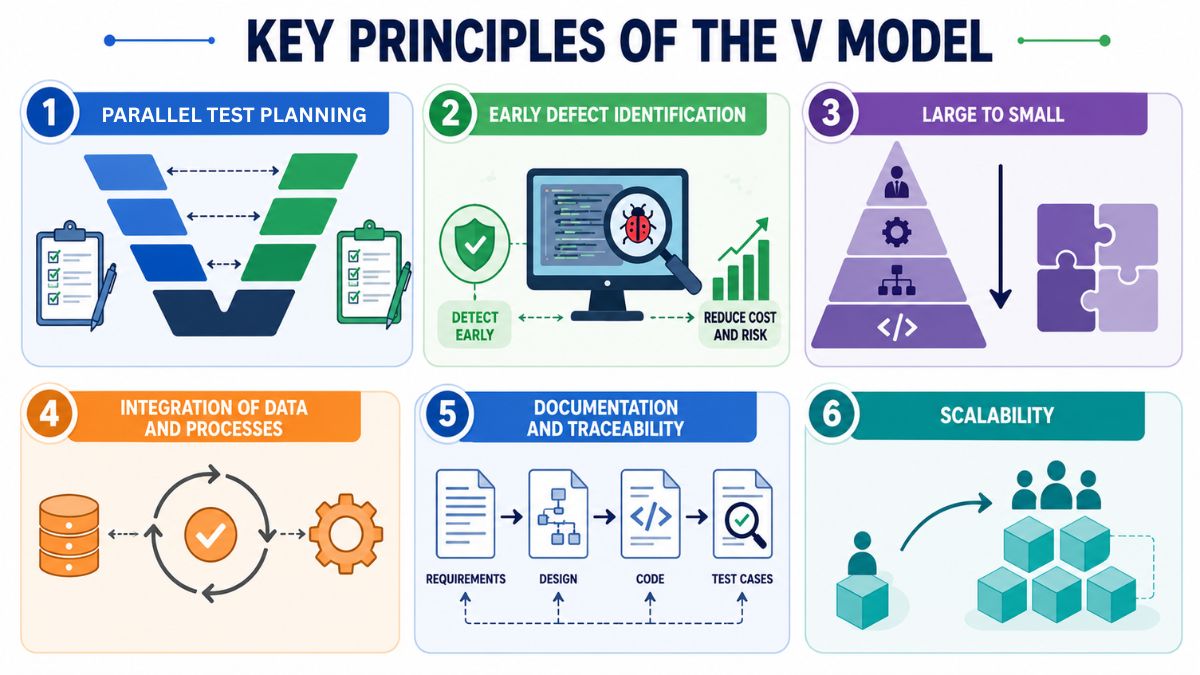 KEY PRINCIPLES OF THE V MODEL

1 PARALLEL TEST PLANNING

2 EARLY DEFECT IDENTIFICATION

DETECT EARLY

REDUCE COST AND RISK

3 LARGE TO SMALL

</>

4 INTEGRATION OF DATA AND PROCESSES

5 DOCUMENTATION AND TRACEABILITY

</>

REQUIREMENTS

DESIGN

CODE

TEST CASES

6 SCALABILITY